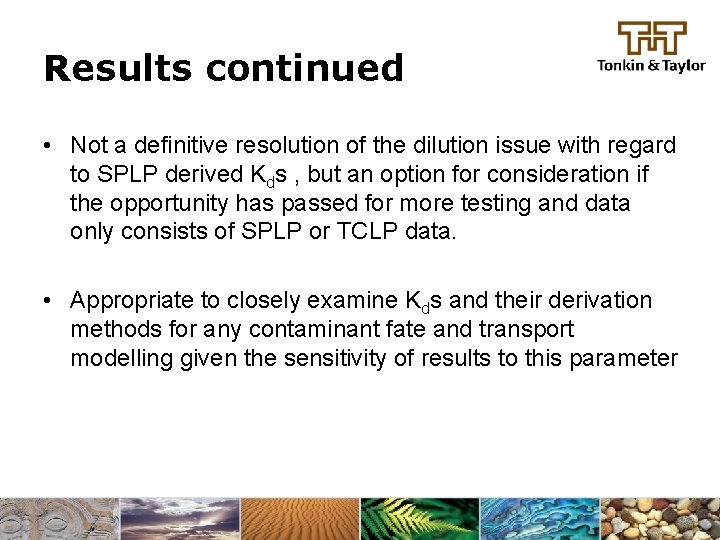 Results continued

T+T
Tonkin & Taylor

• Not a definitive resolution of the dilution issue with regard to SPLP derived $K_d$s , but an option for consideration if the opportunity has passed for more testing and data only consists of SPLP or TCLP data.

• Appropriate to closely examine $K_d$s and their derivation methods for any contaminant fate and transport modelling given the sensitivity of results to this parameter